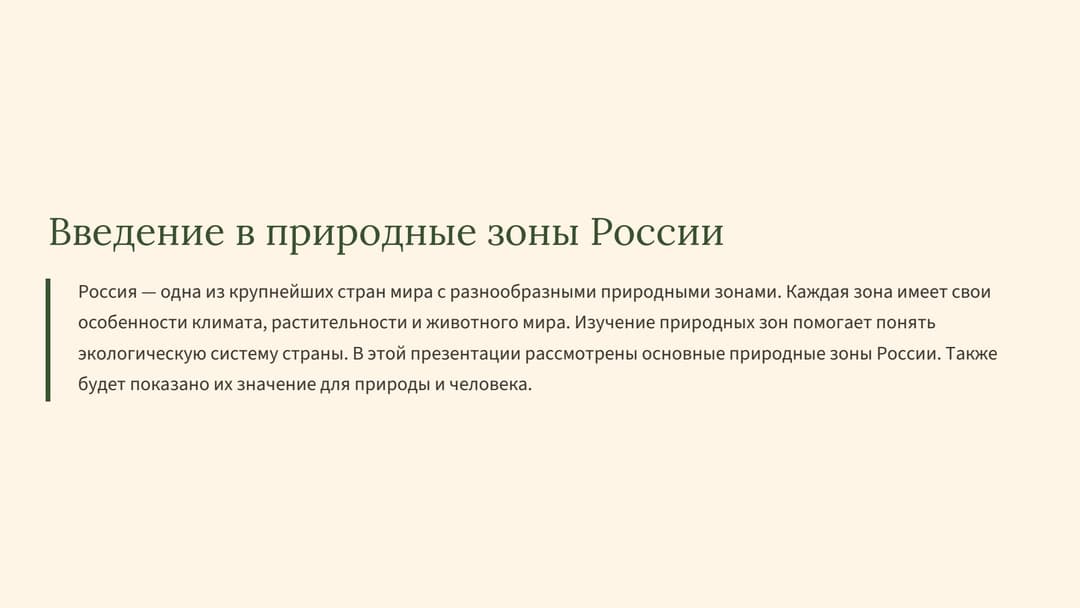 Введение в природные зоны России

Россия — одна из крупнейших стран мира с разнообразными природными зонами. Каждая зона имеет свои особенности климата, растительности и животного мира. Изучение природных зон помогает понять экологическую систему страны. В этой презентации рассмотрены основные природные зоны России. Также будет показано их значение для природы и человека.